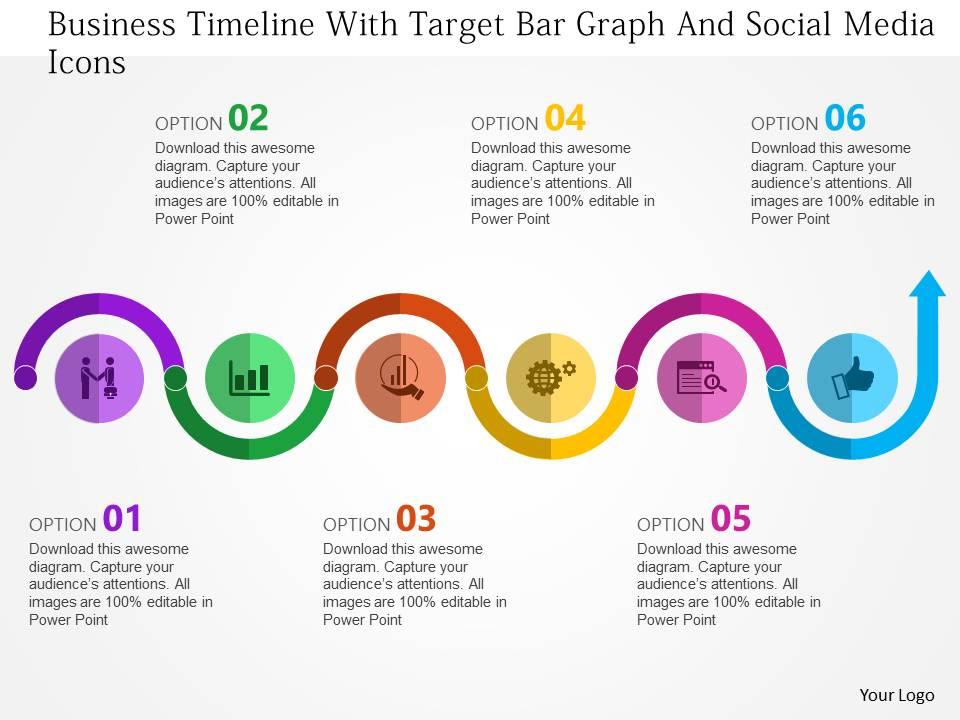 Business Timeline With Target Bar Graph And Social Media Icons

OPTION 02
Download this awesome diagram. Capture your audience's attentions. All images are 100% editable in Power Point

OPTION 04
Download this awesome diagram. Capture your audience's attentions. All images are 100% editable in Power Point

OPTION 06
Download this awesome diagram. Capture your audience's attentions. All images are 100% editable in Power Point

OPTION 01
Download this awesome diagram. Capture your audience's attentions. All images are 100% editable in Power Point

OPTION 03
Download this awesome diagram. Capture your audience's attentions. All images are 100% editable in Power Point

OPTION 05
Download this awesome diagram. Capture your audience's attentions. All images are 100% editable in Power Point

Your Logo